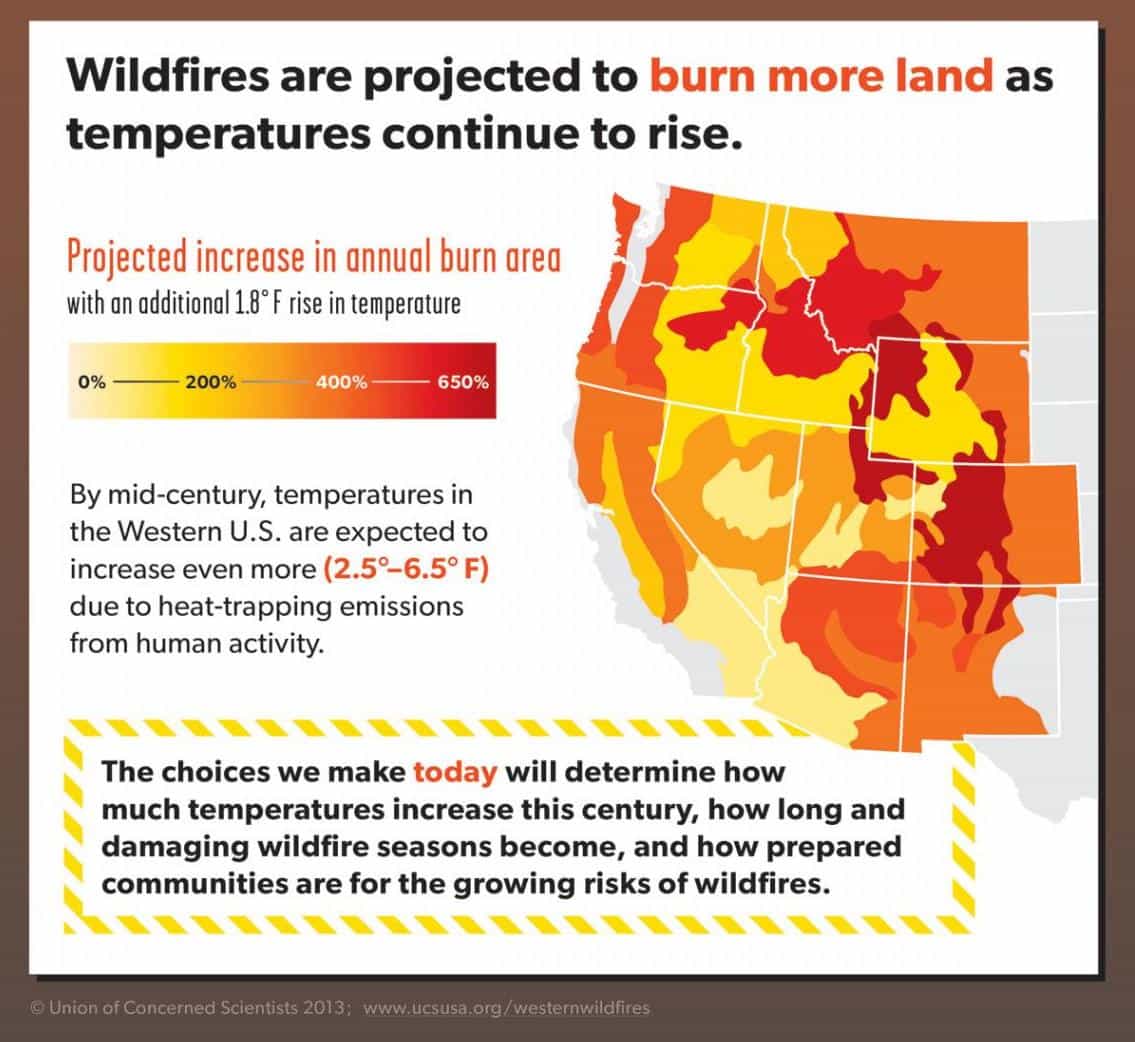 Wildfires are projected to burn more land as temperatures continue to rise.

Projected increase in annual burn area
with an additional 1.8° F rise in temperature

0% 200% 400% 650%

By mid-century, temperatures in the Western U.S. are expected to increase even more (2.5°–6.5° F) due to heat-trapping emissions from human activity.

The choices we make today will determine how much temperatures increase this century, how long and damaging wildfire seasons become, and how prepared communities are for the growing risks of wildfires.

© Union of Concerned Scientists 2013; www.ucsusa.org/westernwildfires